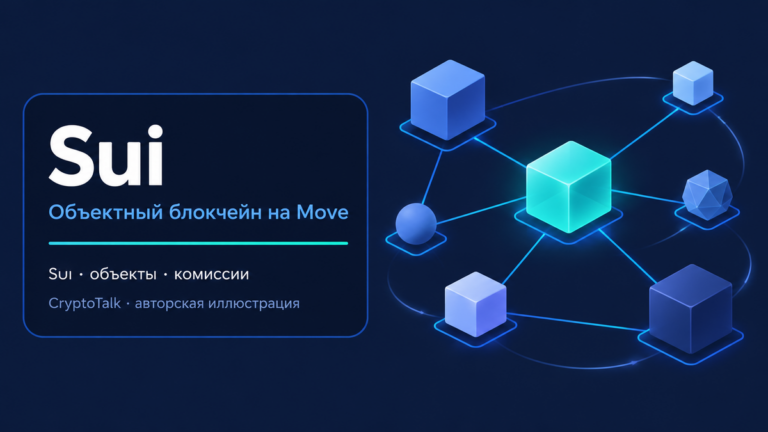 Sui

Объектный блокчейн на Move

Sui · объекты · комиссии

CryptoTalk · авторская иллюстрация